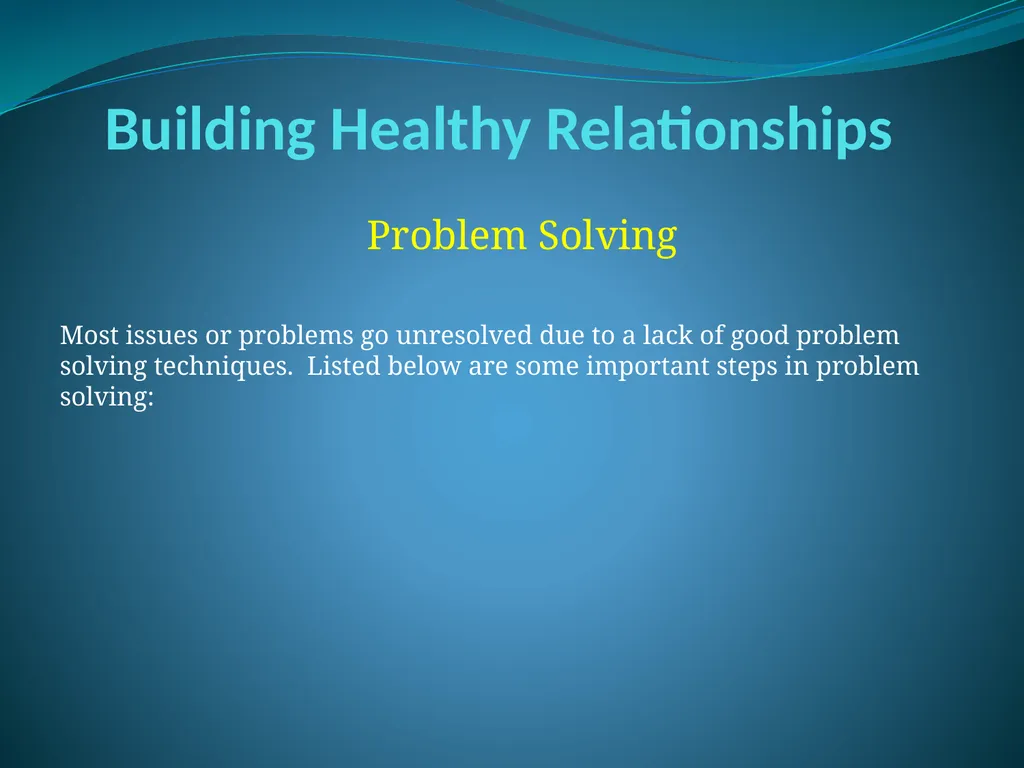 Building Healthy Relationships

Problem Solving

Most issues or problems go unresolved due to a lack of good problem solving techniques.  Listed below are some important steps in problem solving: